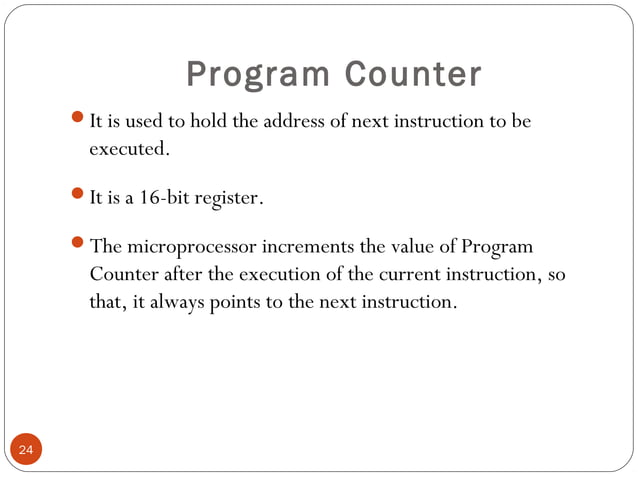 Program Counter

- It is used to hold the address of next instruction to be executed.

- It is a 16-bit register.

- The microprocessor increments the value of Program Counter after the execution of the current instruction, so that, it always points to the next instruction.

24